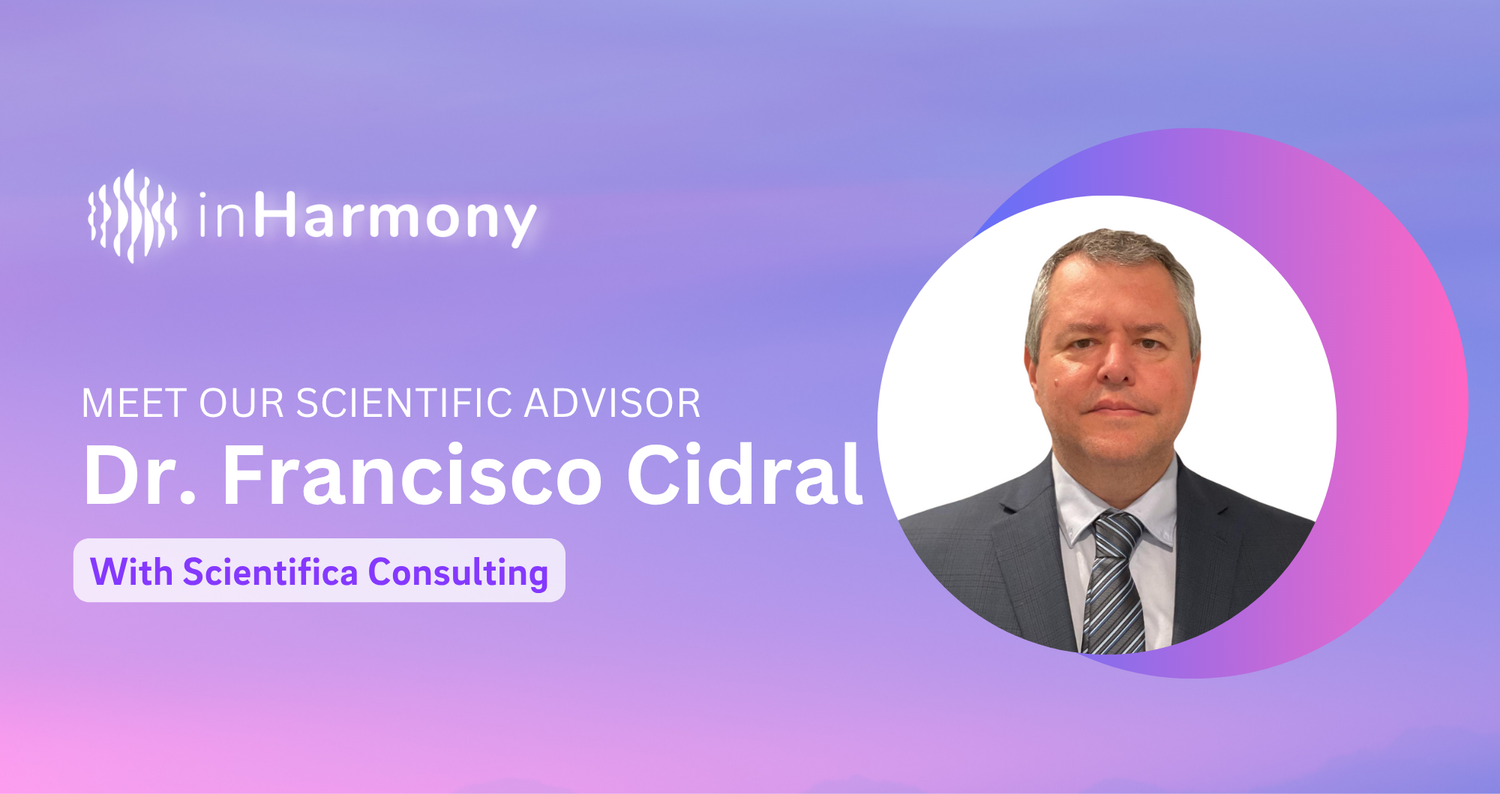 inHarmony

MEET OUR SCIENTIFIC ADVISOR
Dr. Francisco Cidral

With Scientifica Consulting